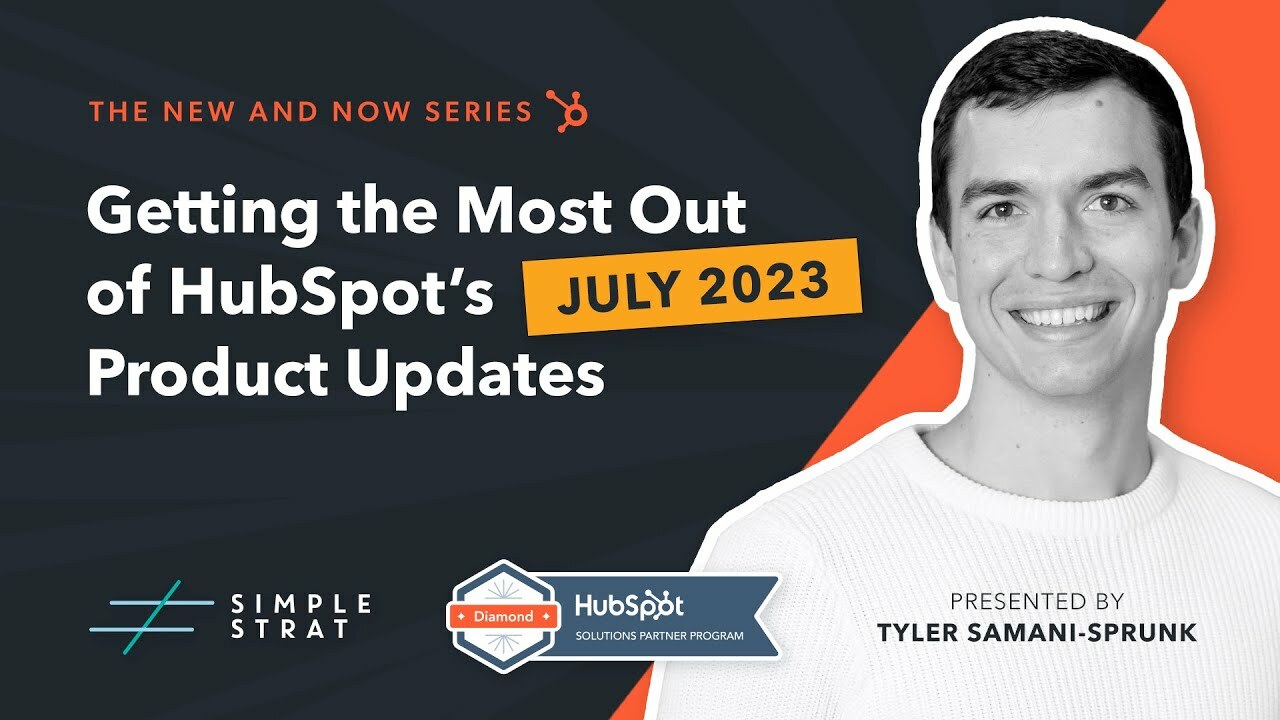 THE NEW AND NOW SERIES

Getting the Most Out of HubSpot's Product Updates

JULY 2023

SIMPLE STRAT

Diamond

HubSpot

SOLUTIONS PARTNER PROGRAM

PRESENTED BY
TYLER SAMANI-SPRUNK